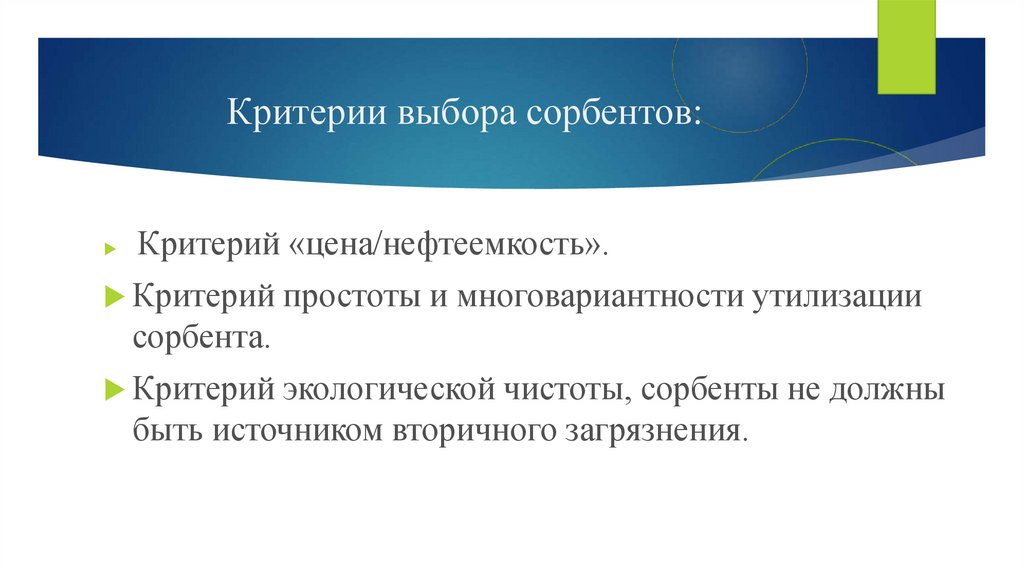 Критерии выбора сорбентов:

Критерий «цена/нефтеемкость».

Критерий простоты и многовариантности утилизации сорбента.

Критерий экологической чистоты, сорбенты не должны быть источником вторичного загрязнения.